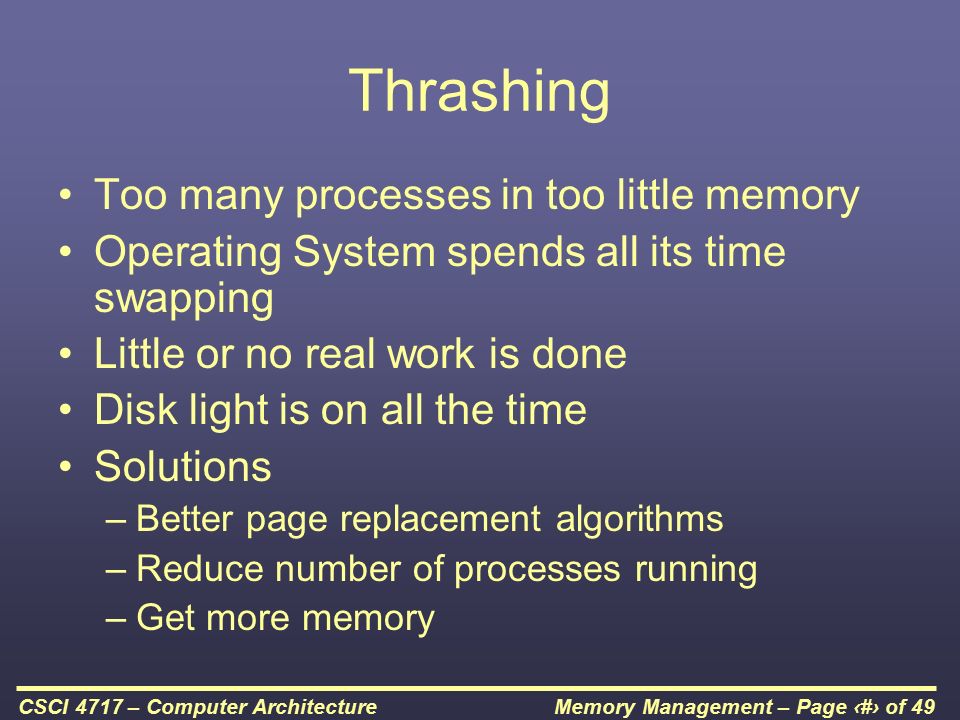 Thrashing

• Too many processes in too little memory
• Operating System spends all its time swapping
• Little or no real work is done
• Disk light is on all the time
• Solutions
– Better page replacement algorithms
– Reduce number of processes running
– Get more memory

CSCI 4717 – Computer Architecture

Memory Management – Page ‹#› of 49